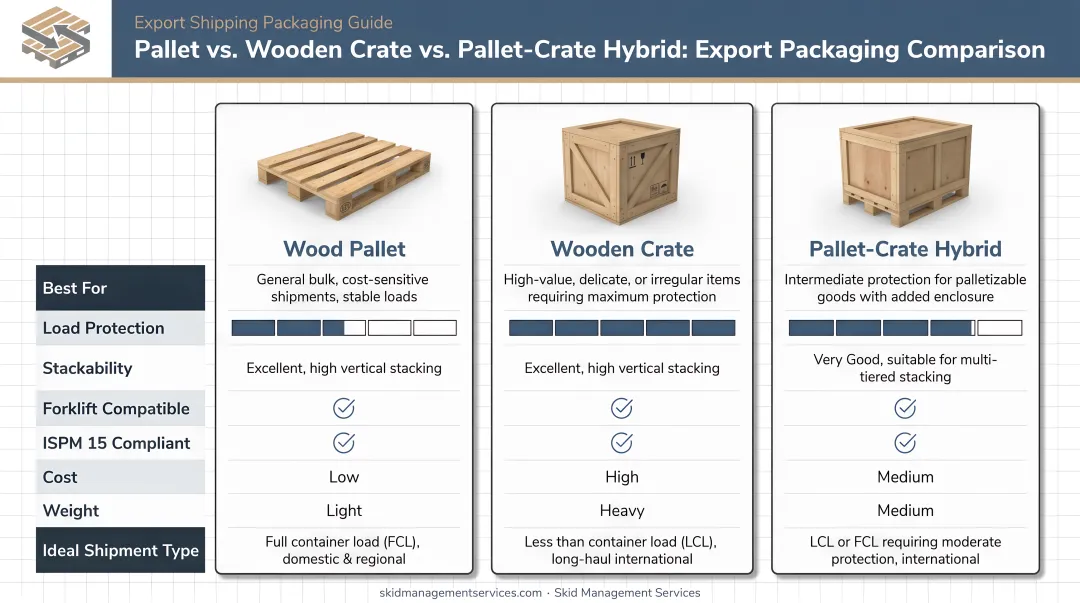 Export Shipping Packaging Guide

Pallet vs. Wooden Crate vs. Pallet-Crate Hybrid: Export Packaging Comparison

| | Wood Pallet | Wooden Crate | Pallet-Crate Hybrid |
|---|---|---|---|
| Best For | General bulk, cost-sensitive shipments, stable loads | High-value, delicate, or irregular items requiring maximum protection | Intermediate protection for palletizable goods with added enclosure |
| Load Protection | | | |
| Stackability | Excellent, high vertical stacking | Excellent, high vertical stacking | Very Good, suitable for multi-tiered stacking |
| Forklift Compatible | ✓ | ✓ | ✓ |
| ISPM 15 Compliant | ✓ | ✓ | ✓ |
| Cost | Low | High | Medium |
| Weight | Light | Heavy | Medium |
| Ideal Shipment Type | Full container load (FCL), domestic & regional | Less than container load (LCL), long-haul international | LCL or FCL requiring moderate protection, international |

skidmanagementservices.com · Skid Management Services